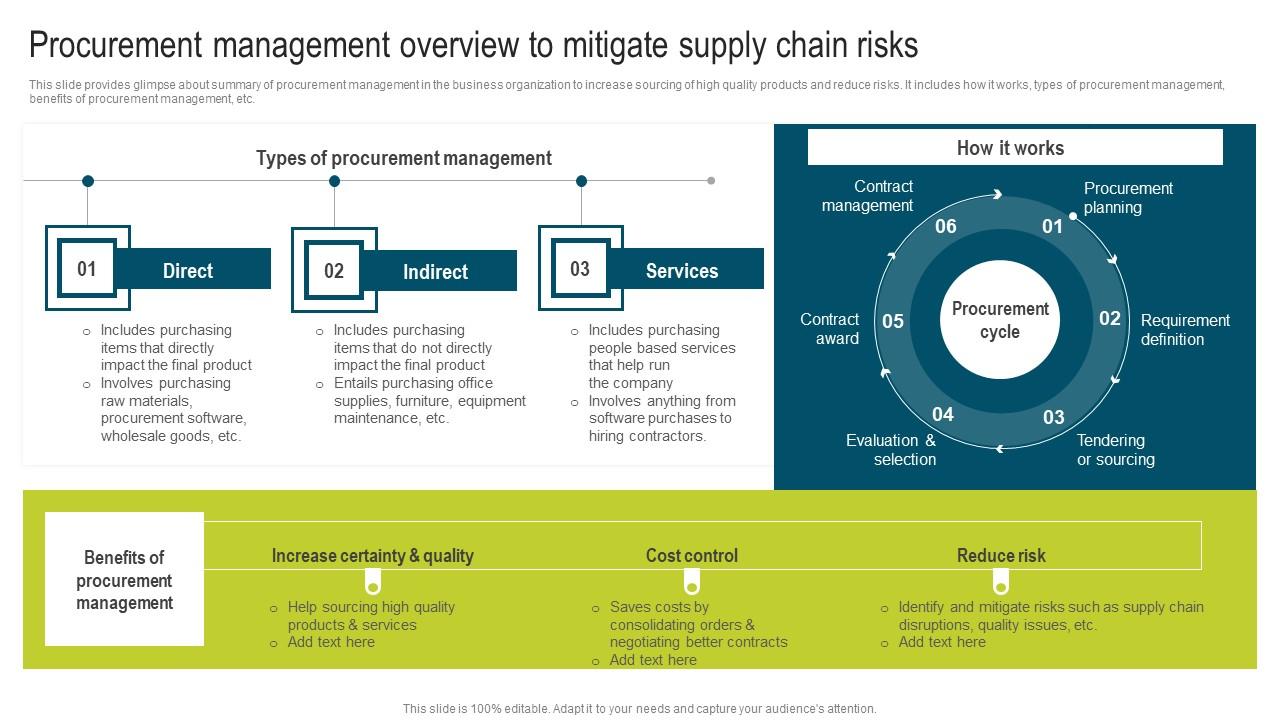 Procurement management overview to mitigate supply chain risks

This slide provides glimpse about summary of procurement management in the business organization to increase sourcing of high quality products and reduce risks. It includes how it works, types of procurement management, benefits of procurement management, etc.

Types of procurement management

01 Direct

- Includes purchasing items that directly impact the final product
- Involves purchasing raw materials, procurement software, wholesale goods, etc.

02 Indirect

- Includes purchasing items that do not directly impact the final product
- Entails purchasing office supplies, furniture, equipment maintenance, etc.

03 Services

- Includes purchasing people based services that help run the company
- Involves anything from software purchases to hiring contractors.

How it works

Procurement cycle

01 Procurement planning

02 Requirement definition

03 Tendering or sourcing

04 Evaluation & selection

05 Contract award

06 Contract management

Benefits of procurement management

Increase certainty & quality

- Help sourcing high quality products & services
- Add text here

Cost control

- Saves costs by consolidating orders & negotiating better contracts
- Add text here

Reduce risk

- Identify and mitigate risks such as supply chain disruptions, quality issues, etc.
- Add text here

This slide is 100% editable. Adapt it to your needs and capture your audience's attention.